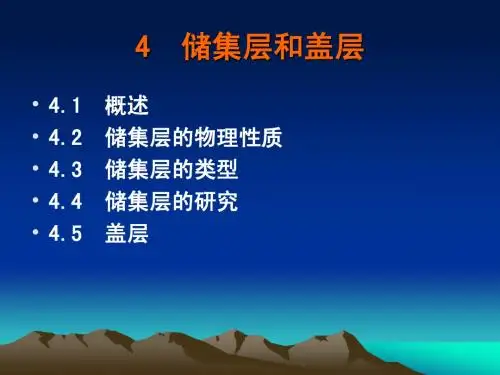 4 储集层和盖层

• 4.1 概述
• 4.2 储集层的物理性质
• 4.3 储集层的类型
• 4.4 储集层的研究
• 4.5 盖层